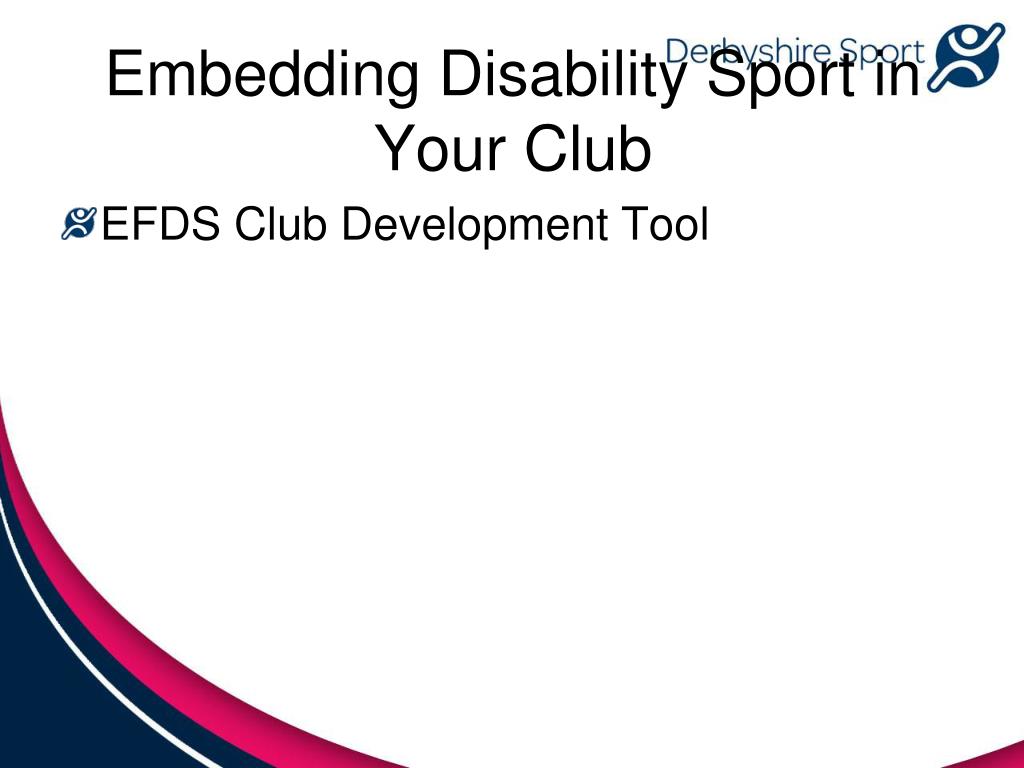 Derbyshire Sport

Embedding Disability Sport in Your Club

EFDS Club Development Tool